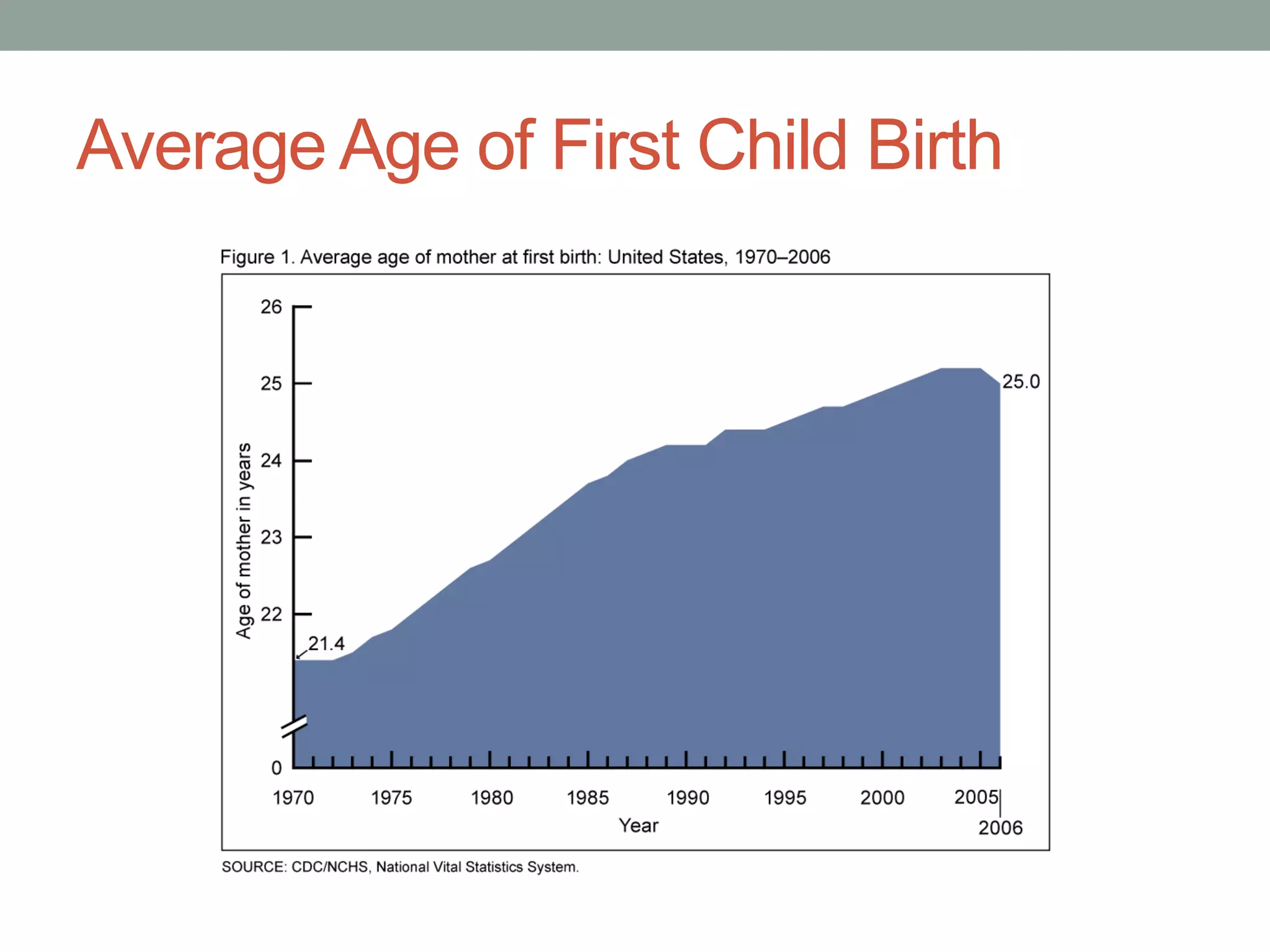 Average Age of First Child Birth

Figure 1. Average age of mother at first birth: United States, 1970–2006

Age of mother in years

26
25
24
23
22
0

21.4
25.0

1970
1975
1980
1985
1990
1995
2000
2005
2006

Year

SOURCE: CDC/NCHS, National Vital Statistics System.